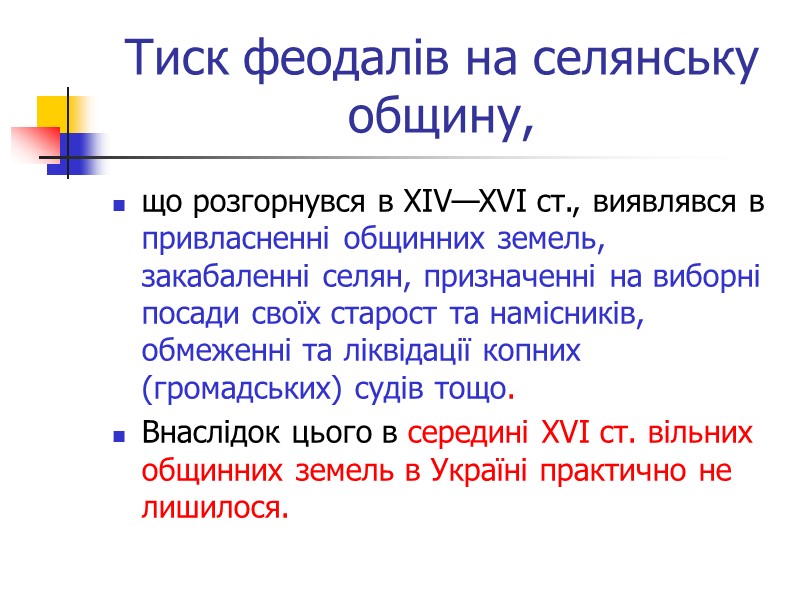 Тиск феодалів на селянську общину,

- що розгорнувся в XIV—XVI ст., виявлявся в привласненні общинних земель, закабаленні селян, призначенні на виборні посади своїх старост та намісників, обмеженні та ліквідації копних (громадських) судів тощо.
- Внаслідок цього в середині XVI ст. вільних общинних земель в Україні практично не лишилося.